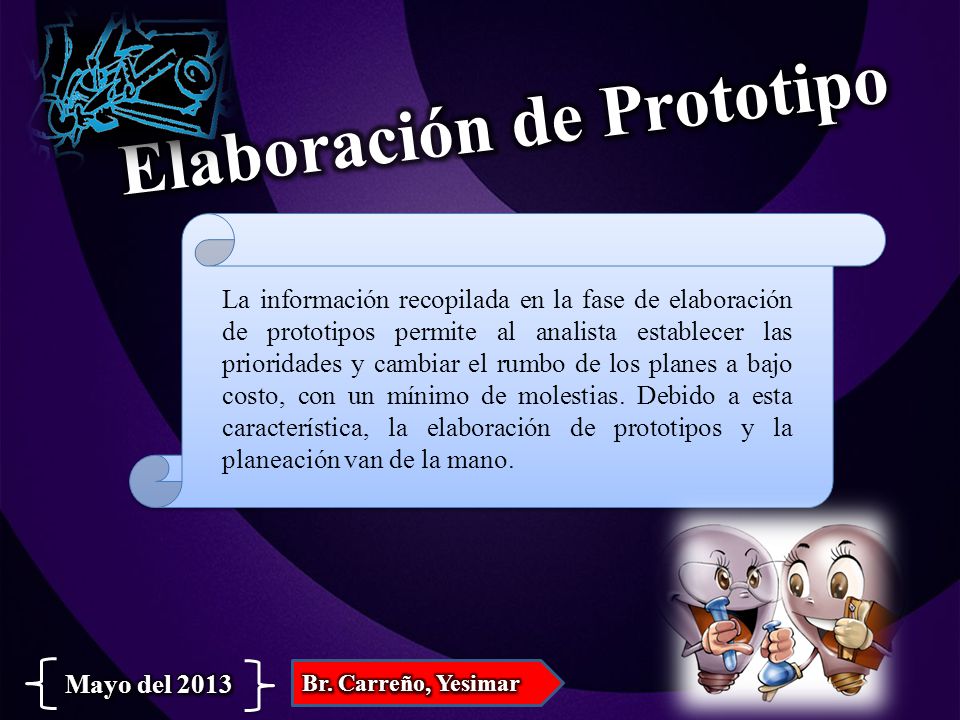 Elaboración de Prototipo

La información recopilada en la fase de elaboración de prototipos permite al analista establecer las prioridades y cambiar el rumbo de los planes a bajo costo, con un mínimo de molestias. Debido a esta característica, la elaboración de prototipos y la planeación van de la mano.

Mayo del 2013

Br. Carreño, Yesimar